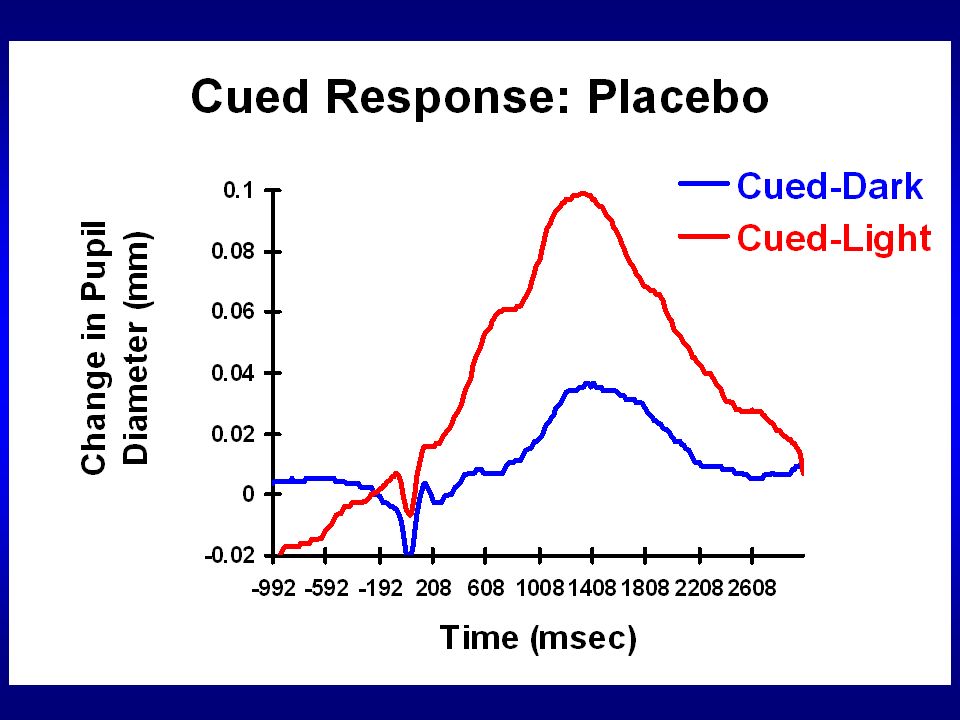 Cued Response: Placebo

Cued-Dark
Cued-Light

Change in Pupil Diameter (mm)

0.1
0.08
0.06
0.04
0.02
0
-0.02

-992 -592 -192 208 608 1008 1408 1808 2208 2608

Time (msec)